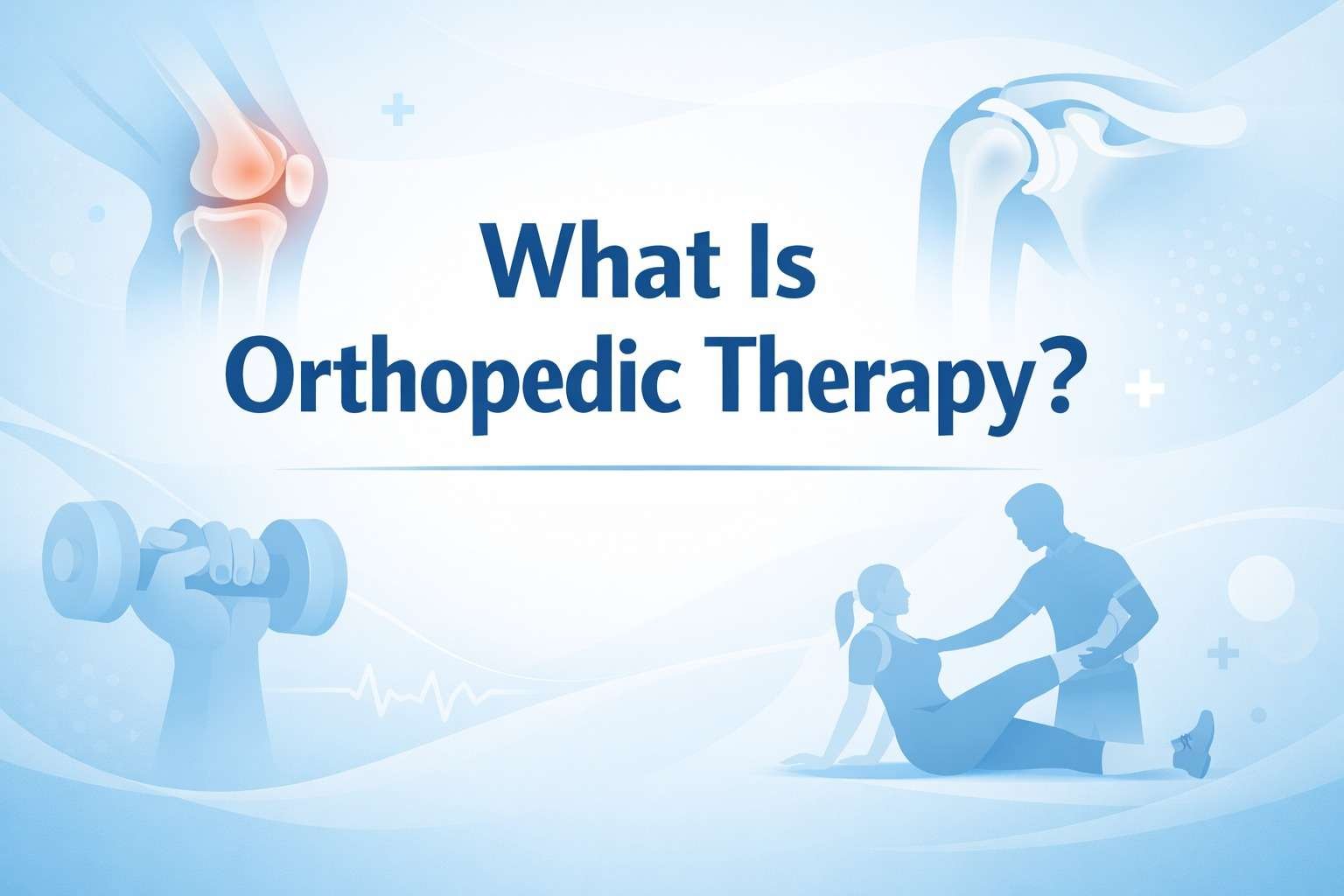 What Is
Orthopedic Therapy?